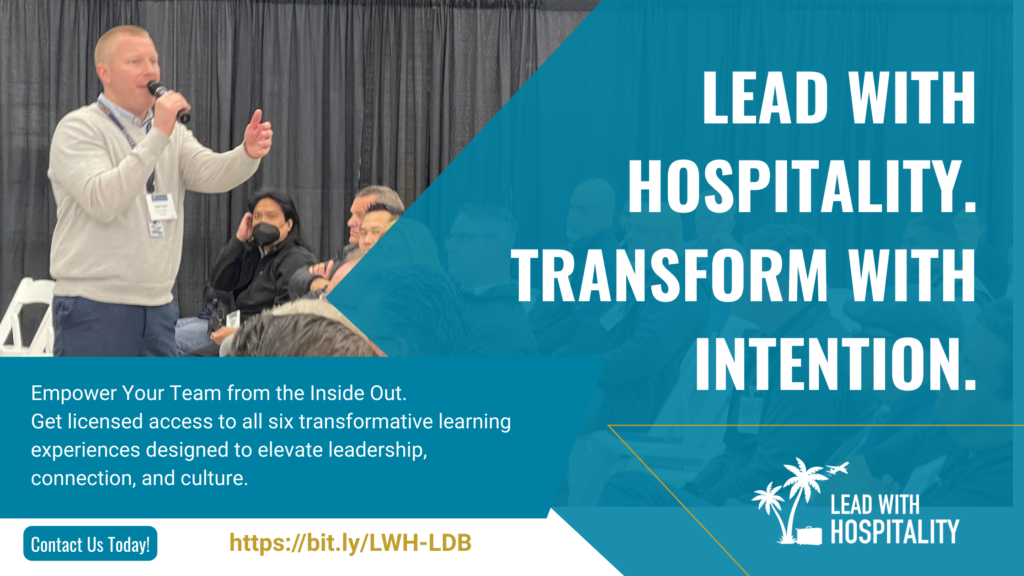 LEAD WITH HOSPITALITY. TRANSFORM WITH INTENTION.

Empower Your Team from the Inside Out.
Get licensed access to all six transformative learning experiences designed to elevate leadership, connection, and culture.

Contact Us Today!

https://bit.ly/LWH-LDB

LEAD WITH HOSPITALITY